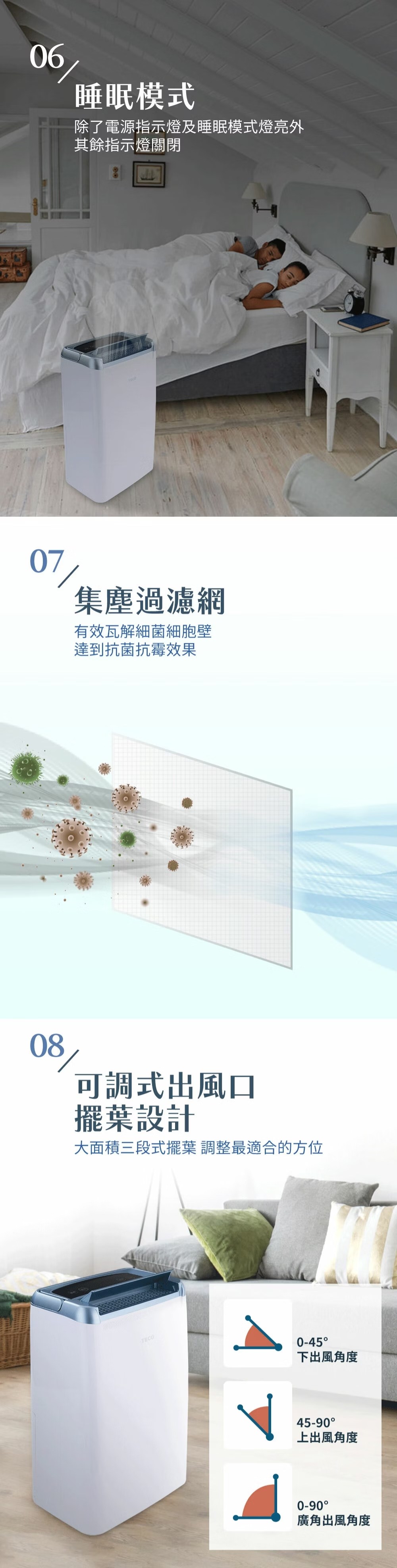 06

睡眠模式

除了電源指示燈及睡眠模式燈亮外
其餘指示燈關閉

07

集塵過濾網

有效瓦解細菌細胞壁
達到抗菌抗霉效果

08

可調式出風口
擺葉設計

大面積三段式擺葉 調整最適合的方位

0-45°
下出風角度

45-90°
上出風角度

0-90°
廣角出風角度